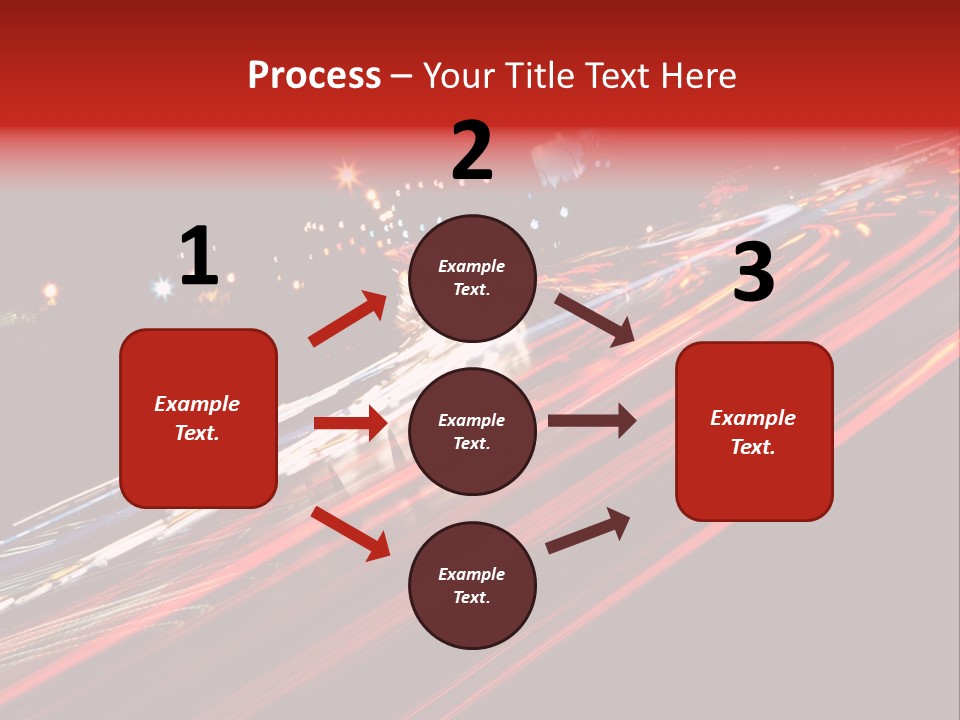 Process – Your Title Text Here

1

Example Text.

2

Example Text.

Example Text.

Example Text.

3

Example Text.